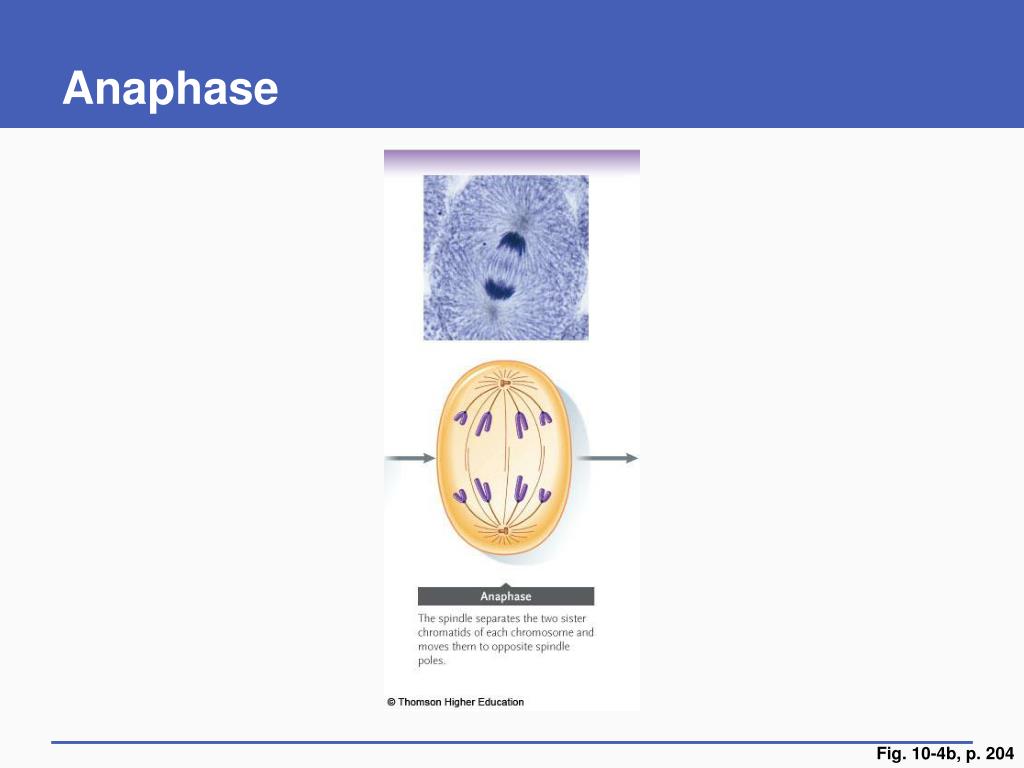 Anaphase

Anaphase

The spindle separates the two sister chromatids of each chromosome and moves them to opposite spindle poles.

© Thomson Higher Education

Fig. 10-4b, p. 204